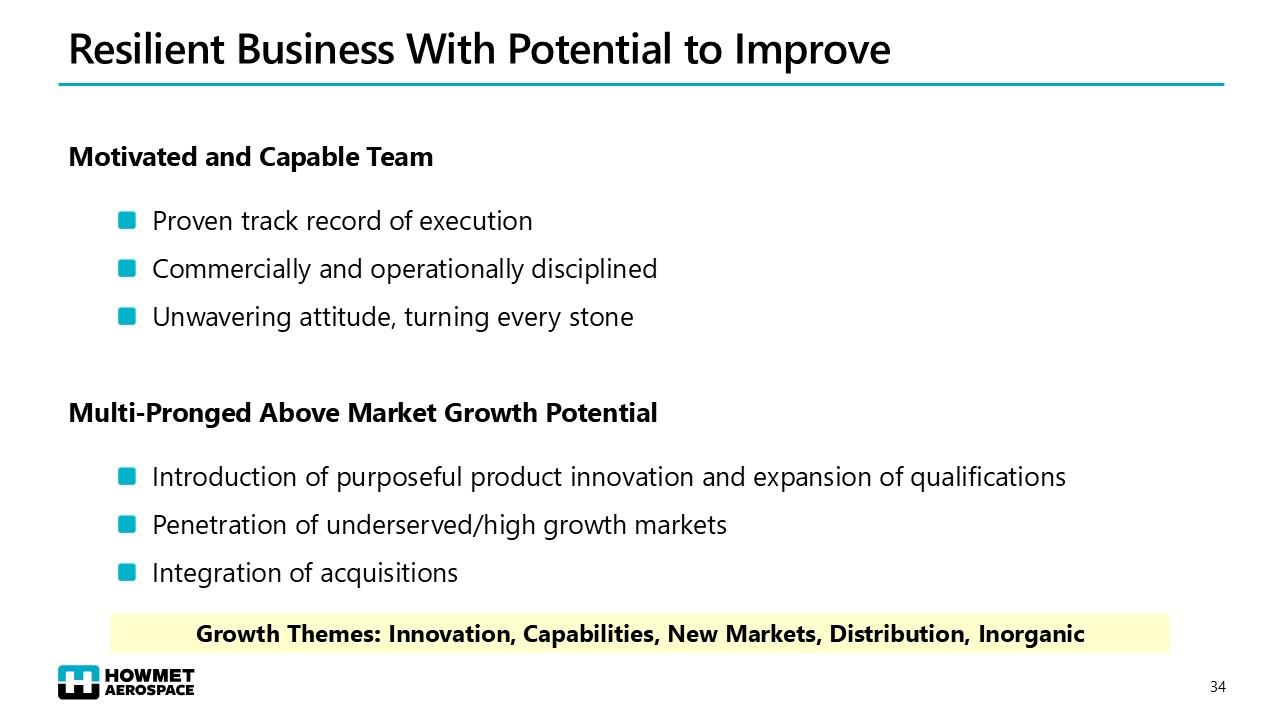 Resilient Business With Potential to Improve

Motivated and Capable Team

Proven track record of execution

Commercially and operationally disciplined

Unwavering attitude, turning every stone

Multi-Pronged Above Market Growth Potential

Introduction of purposeful product innovation and expansion of qualifications

Penetration of underserved/high growth markets

Integration of acquisitions

Growth Themes: Innovation, Capabilities, New Markets, Distribution, Inorganic

HOWMET AEROSPACE

34